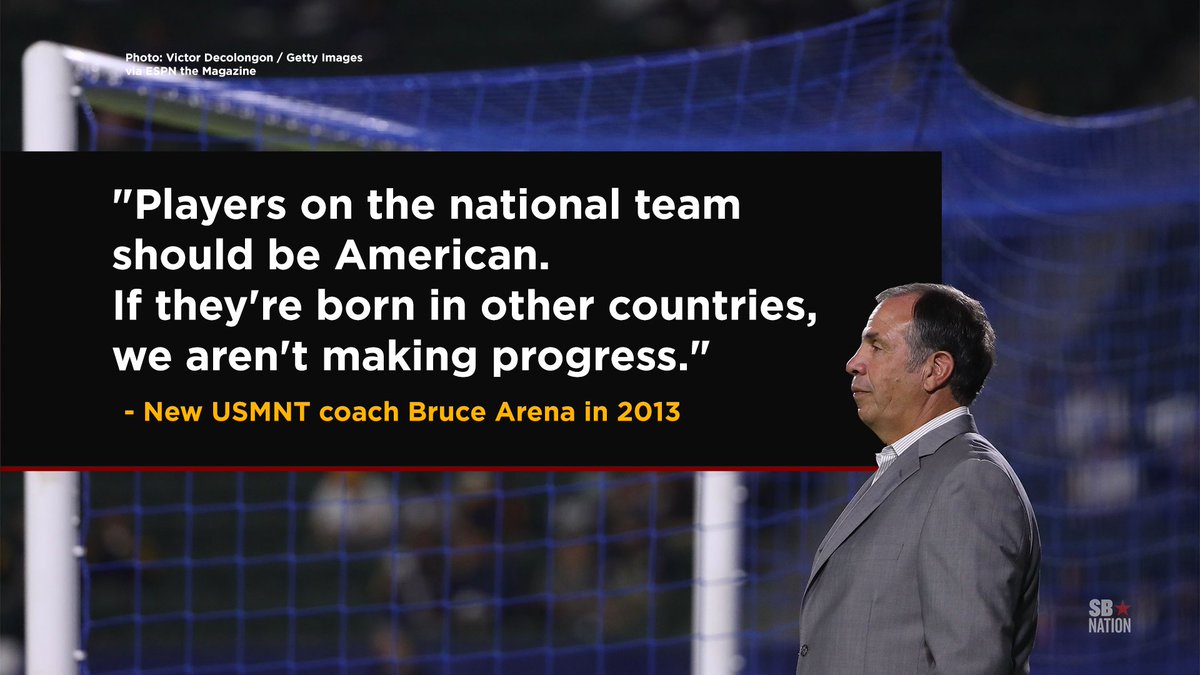 Photo: Victor Decolongon / Getty Images
via ESPN the Magazine

"Players on the national team should be American.
If they're born in other countries, we aren't making progress."

- New USMNT coach Bruce Arena in 2013

SB NATION